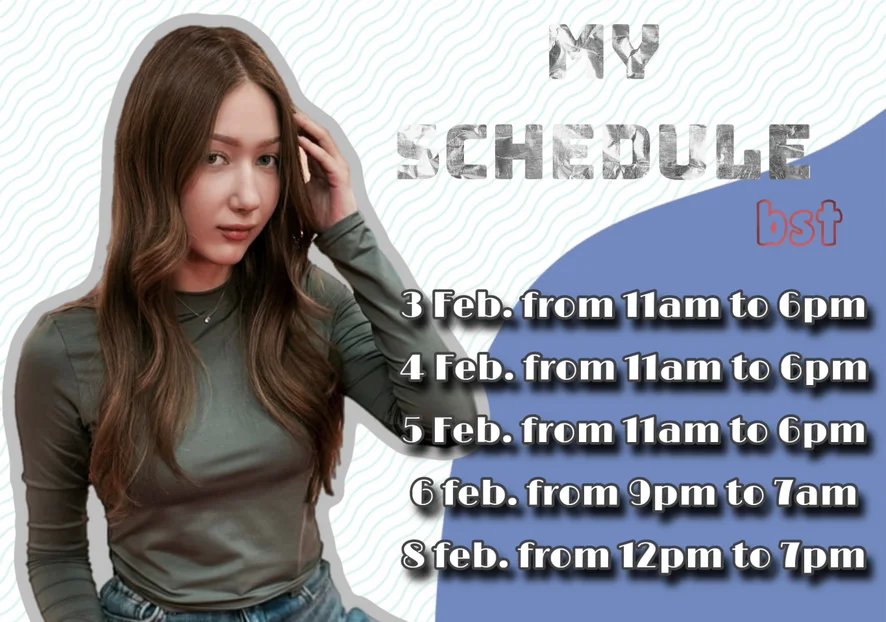 MY SCHEDULE

bst

3 Feb. from 11am to 6pm

4 Feb. from 11am to 6pm

5 Feb. from 11am to 6pm

6 feb. from 9pm to 7am

8 feb. from 12pm to 7pm